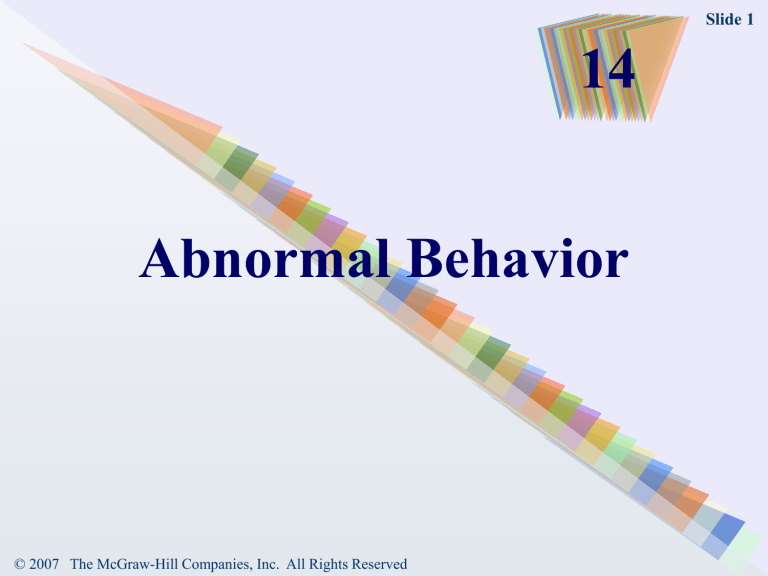 Slide 1

14

Abnormal Behavior

© 2007 The McGraw-Hill Companies, Inc. All Rights Reserved